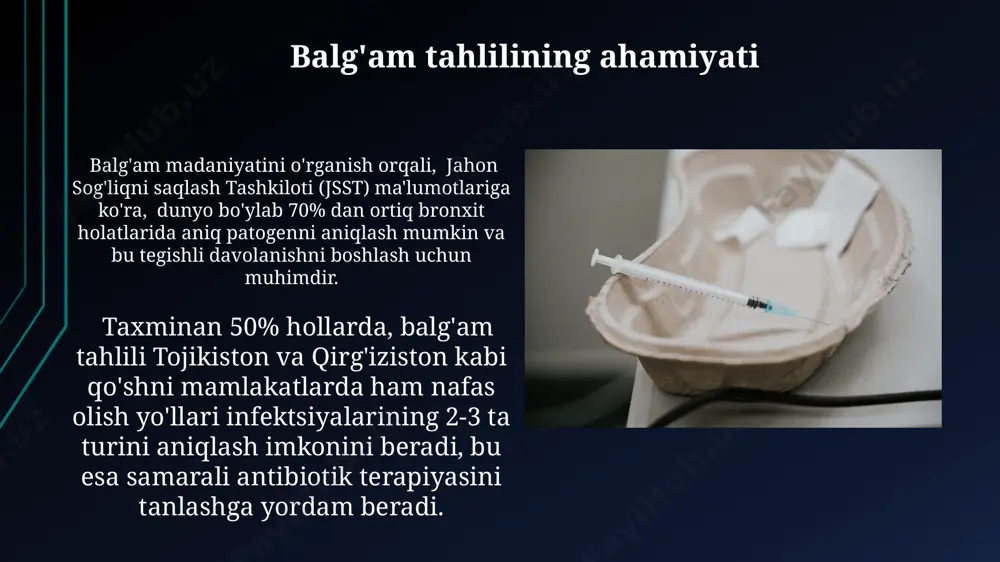 Balg'am tahlilining ahamiyati

Balg'am madaniyatini o'rganish orqali, Jahon Sog'liqni saqlash Tashkiloti (JSST) ma'lumotlariga ko'ra, dunyo bo'ylab 70% dan ortiq bronxit holatlarida aniq patogenni aniqlash mumkin va bu tegishli davolanishni boshlash uchun muhimdir.

Taxminan 50% hollarda, balg'am tahlili Tojikiston va Qirg'iziston kabi qo'shni mamlakatlarda ham nafas olish yo'llari infektsiyalarining 2-3 ta turini aniqlash imkonini beradi, bu esa samarali antibiotik terapiyasini tanlashga yordam beradi.